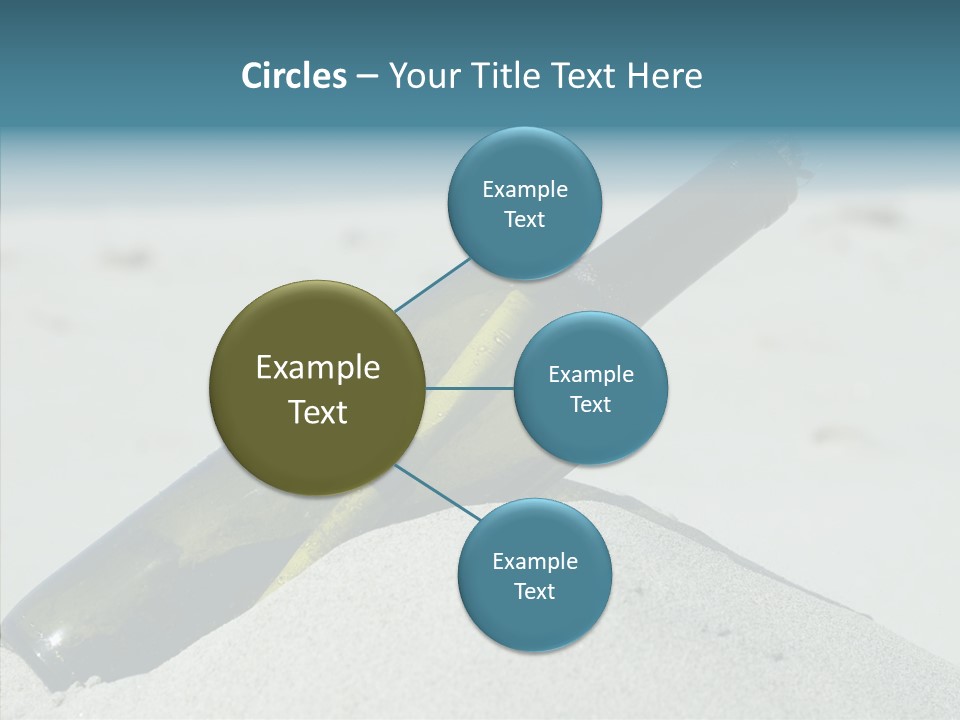 Circles – Your Title Text Here

Example Text

Example Text

Example Text

Example Text